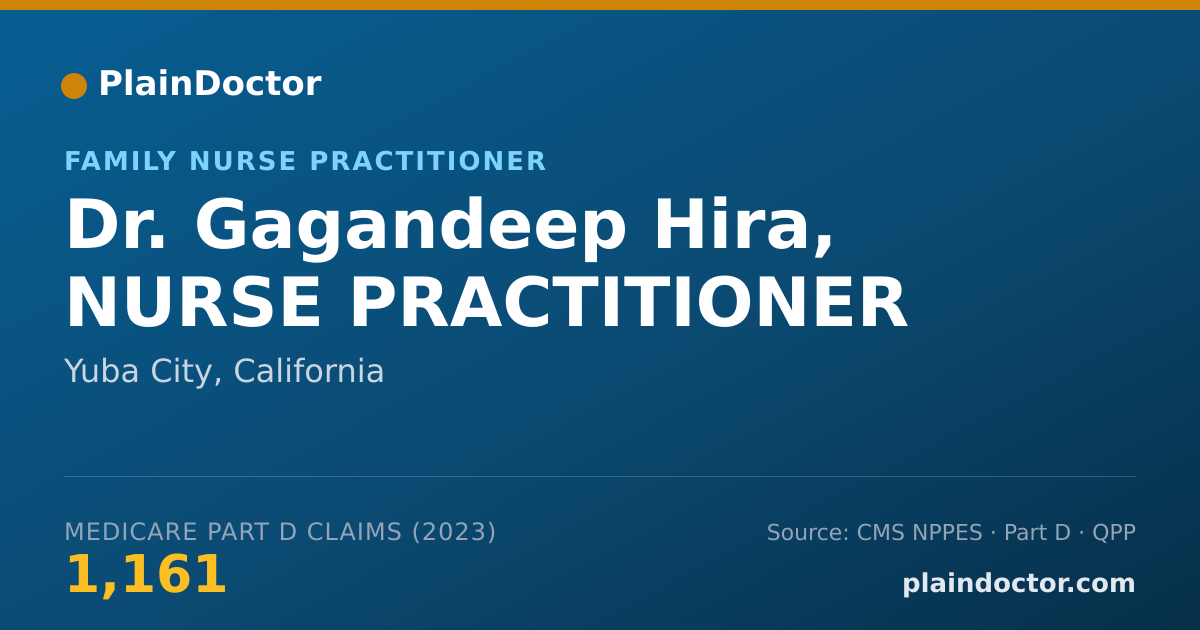 PlainDoctor

FAMILY NURSE PRACTITIONER

Dr. Gagandeep Hira, NURSE PRACTITIONER

Yuba City, California

MEDICARE PART D CLAIMS (2023)

1,161

Source: CMS NPPES · Part D · QPP

plaindoctor.com